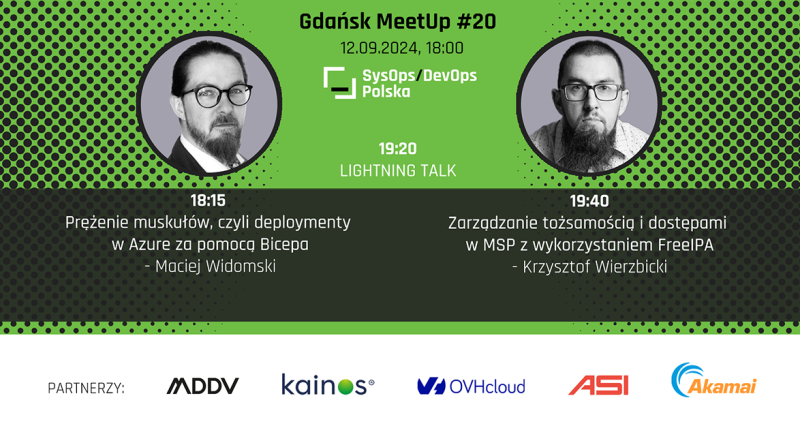 Gdańsk MeetUp #20
12.09.2024, 18:00

SysOps/DevOps Polska

19:20
LIGHTNING TALK

18:15
Prężenie muskułów, czyli deploymenty w Azure za pomocą Bicepa
- Maciej Widomski

19:40
Zarządzanie tożsamością i dostępami w MSP z wykorzystaniem FreeIPA
- Krzysztof Wierzbicki

PARTNERZY: MDDV kainos® OVHcloud ASI Akamai